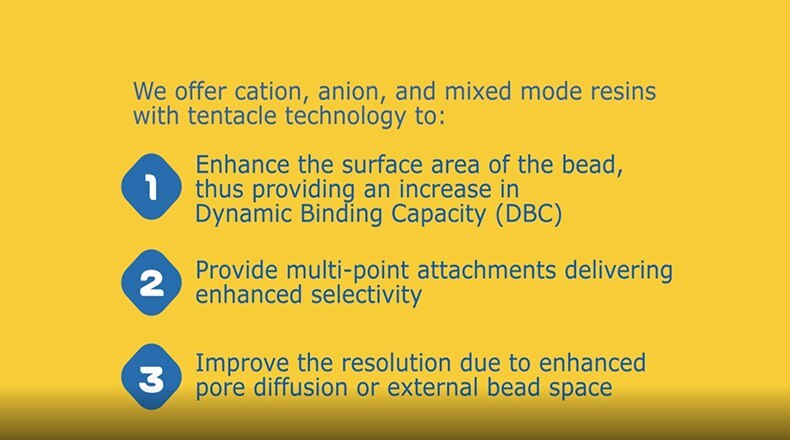 We offer cation, anion, and mixed mode resins with tentacle technology to:

1 Enhance the surface area of the bead, thus providing an increase in Dynamic Binding Capacity (DBC)

2 Provide multi-point attachments delivering enhanced selectivity

3 Improve the resolution due to enhanced pore diffusion or external bead space